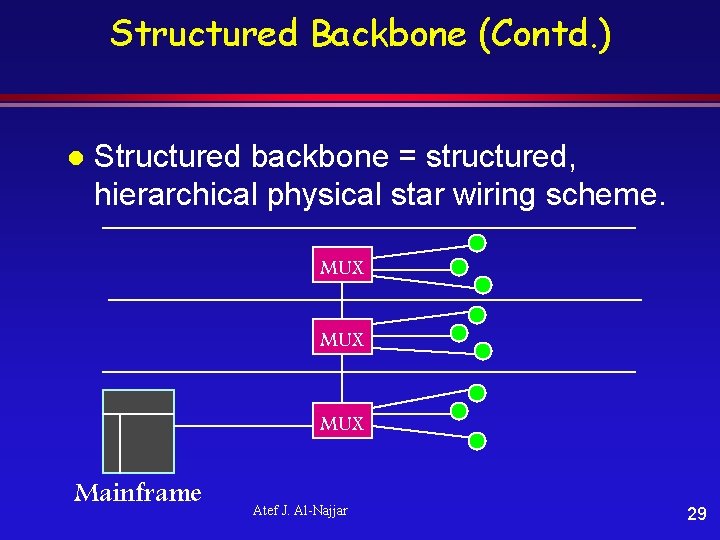 Structured Backbone (Contd.)

Structured backbone = structured, hierarchical physical star wiring scheme.

MUX

MUX

MUX

Mainframe

Atef J. Al-Najjar

29